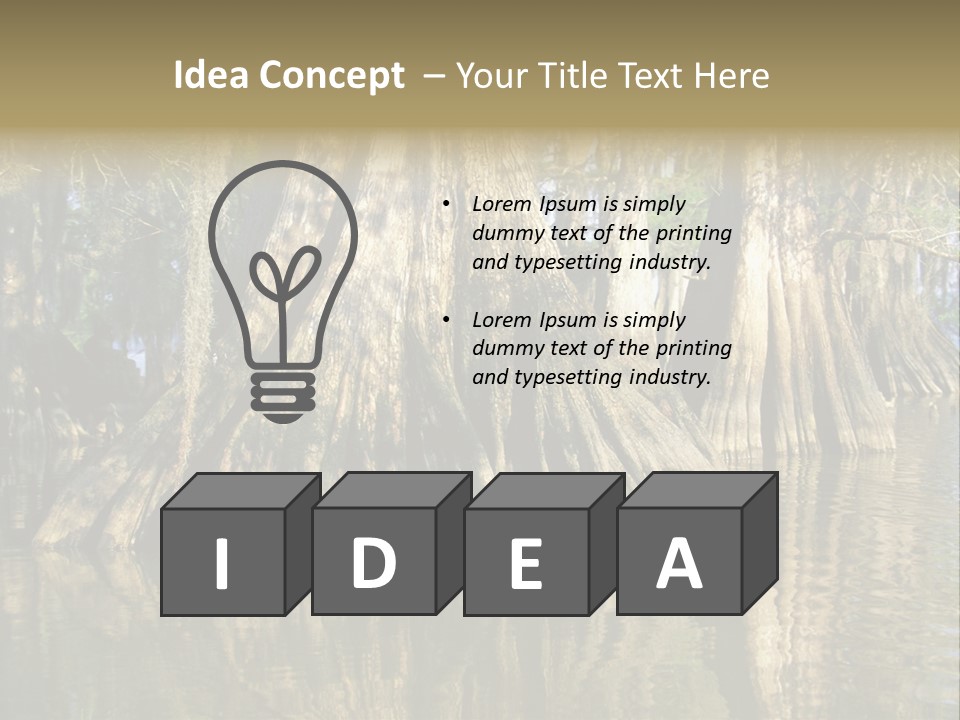 Idea Concept – Your Title Text Here

• Lorem Ipsum is simply dummy text of the printing and typesetting industry.

• Lorem Ipsum is simply dummy text of the printing and typesetting industry.

I D E A